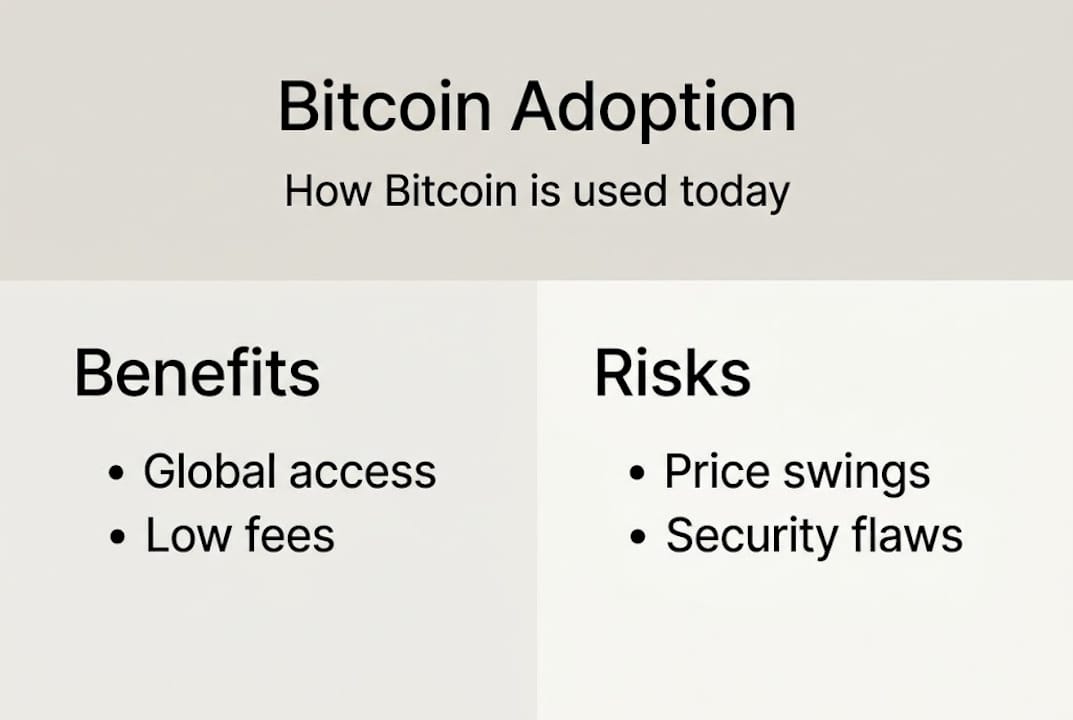 Bitcoin Adoption

How Bitcoin is used today

Benefits

• Global access
• Low fees

Risks

• Price swings
• Security flaws